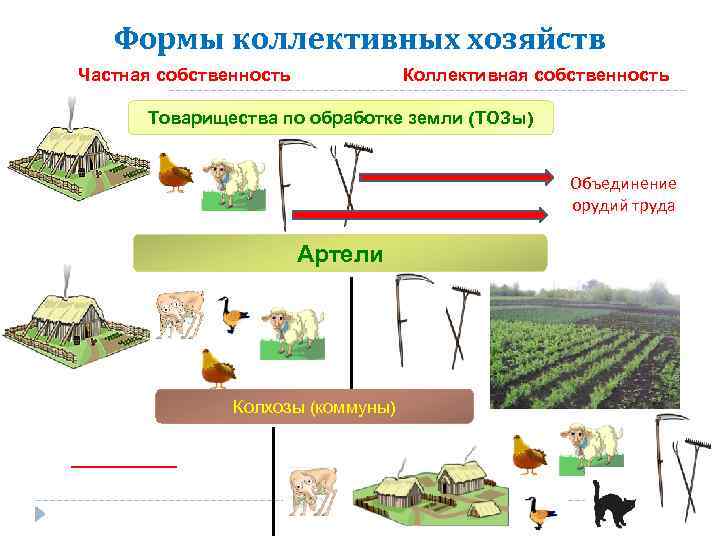 Формы коллективных хозяйств

Частная собственность

Коллективная собственность

Товарищества по обработке земли (ТОЗы)

Объединение орудий труда

Артели

Колхозы (коммуны)